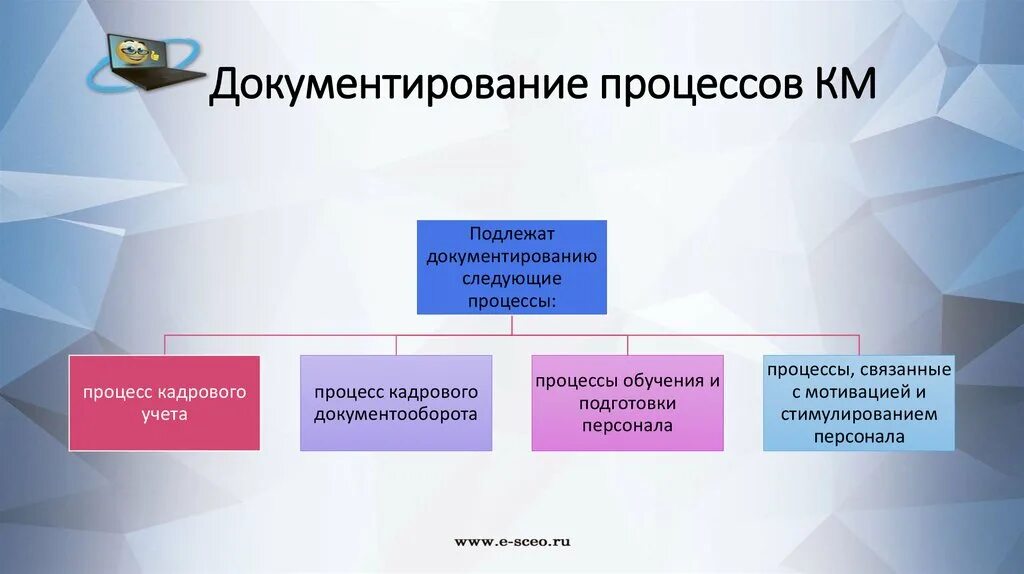 Документирование процессов КМ

Подлежат документированию следующие процессы:

процесс кадрового учета

процесс кадрового документооборота

процессы обучения и подготовки персонала

процессы, связанные с мотивацией и стимулированием персонала

www.e-sceo.ru